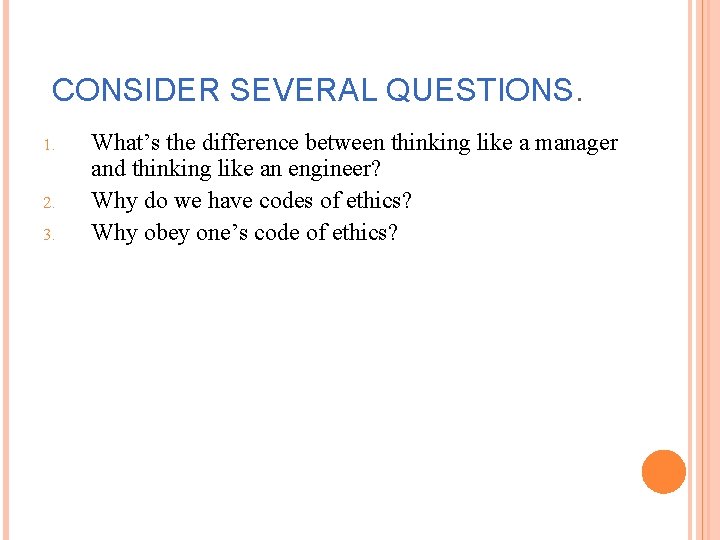 CONSIDER SEVERAL QUESTIONS.

1. What’s the difference between thinking like a manager and thinking like an engineer?
2. Why do we have codes of ethics?
3. Why obey one’s code of ethics?